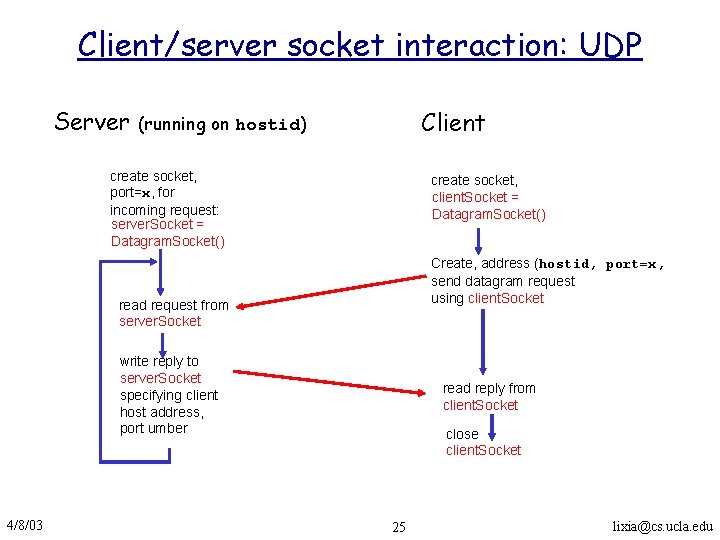 Client/server socket interaction: UDP

Server (running on hostid)

create socket, port=x, for incoming request: serverSocket = DatagramSocket()

read request from serverSocket

write reply to serverSocket specifying client host address, port umber

Client

create socket, clientSocket = DatagramSocket()

Create, address (hostid, port=x, send datagram request using clientSocket

read reply from clientSocket

close clientSocket

4/8/03

25

lixia@cs.ucla.edu